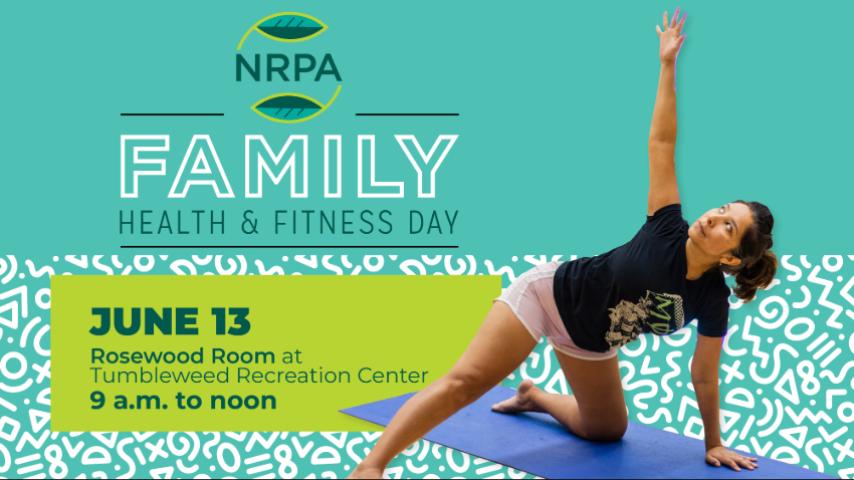 NRPA

FAMILY

HEALTH & FITNESS DAY

JUNE 13

Rosewood Room at Tumbleweed Recreation Center

9 a.m. to noon